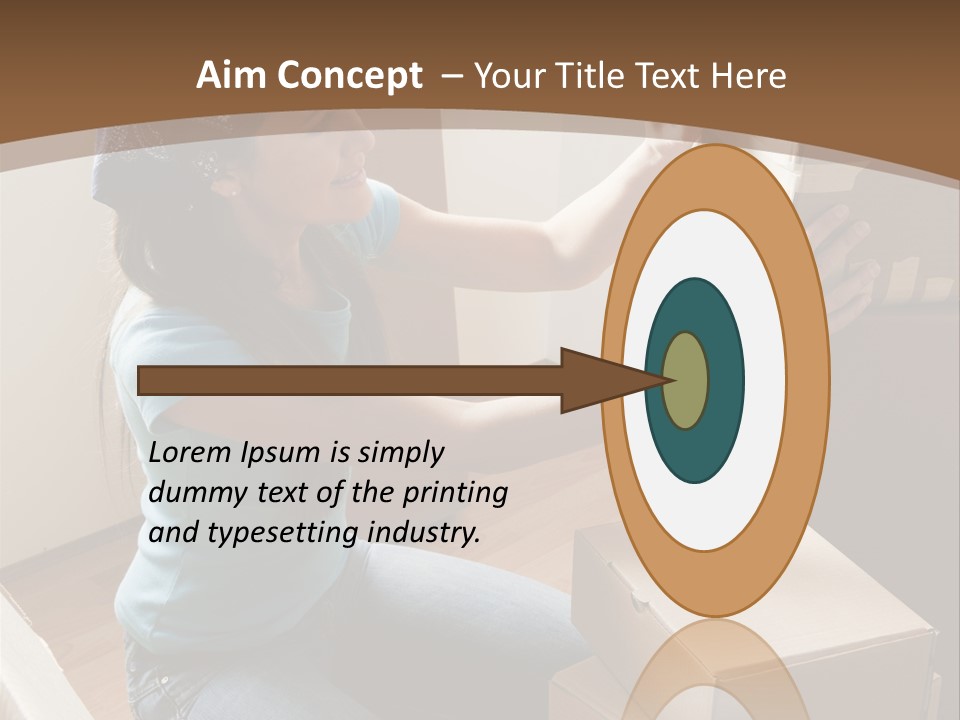 Aim Concept – Your Title Text Here

Lorem Ipsum is simply dummy text of the printing and typesetting industry.